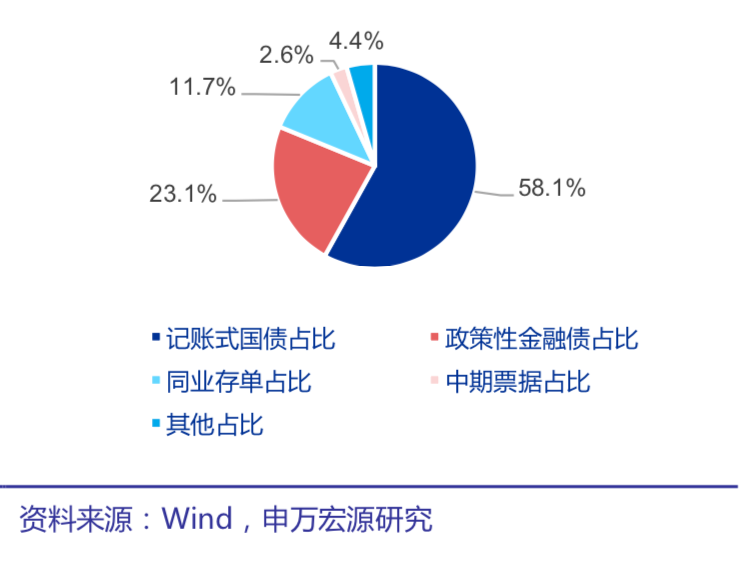 4.4%
2.6%
11.7%
23.1%
58.1%

记账式国债占比
政策性金融债占比
同业存单占比
中期票据占比
其他占比

资料来源：Wind，申万宏源研究